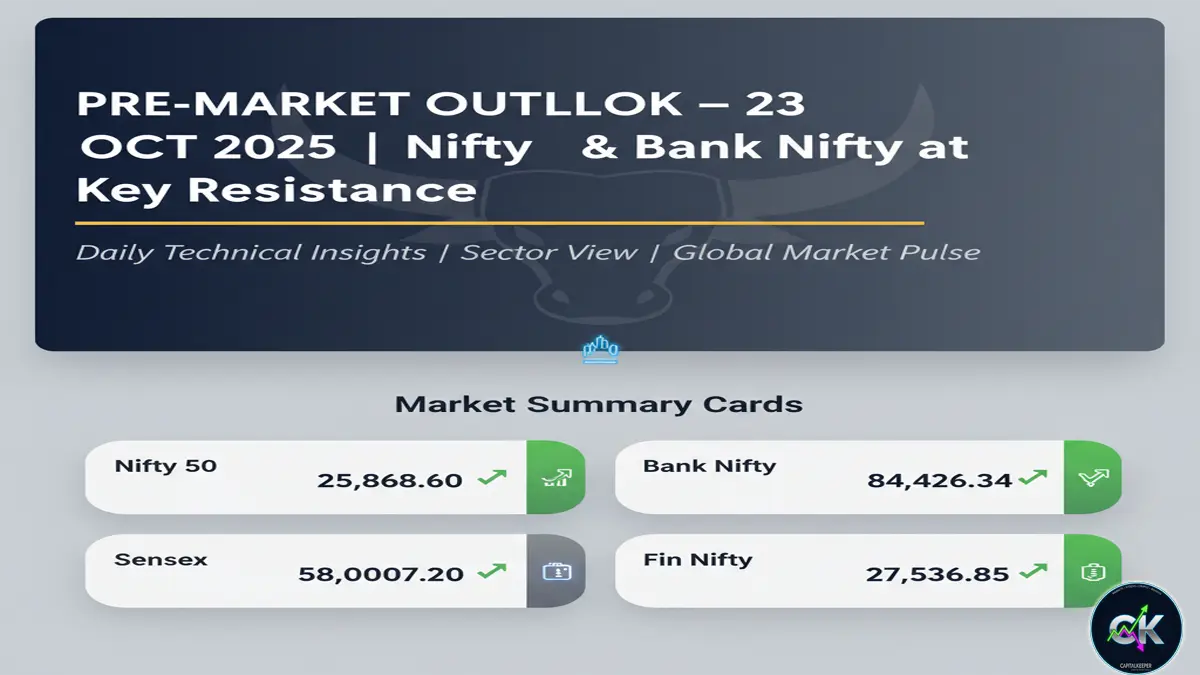 PRE-MARKET OUTLLOK – 23 OCT 2025 | Nifty & Bank Nifty at Key Resistance

Daily Technical Insights | Sector View | Global Market Pulse

Market Summary Cards

Nifty 50
25,868.60

Bank Nifty
84,426.34

Sensex
58,0007.20

Fin Nifty
27,536.85

CK
CAPITALKEEPER